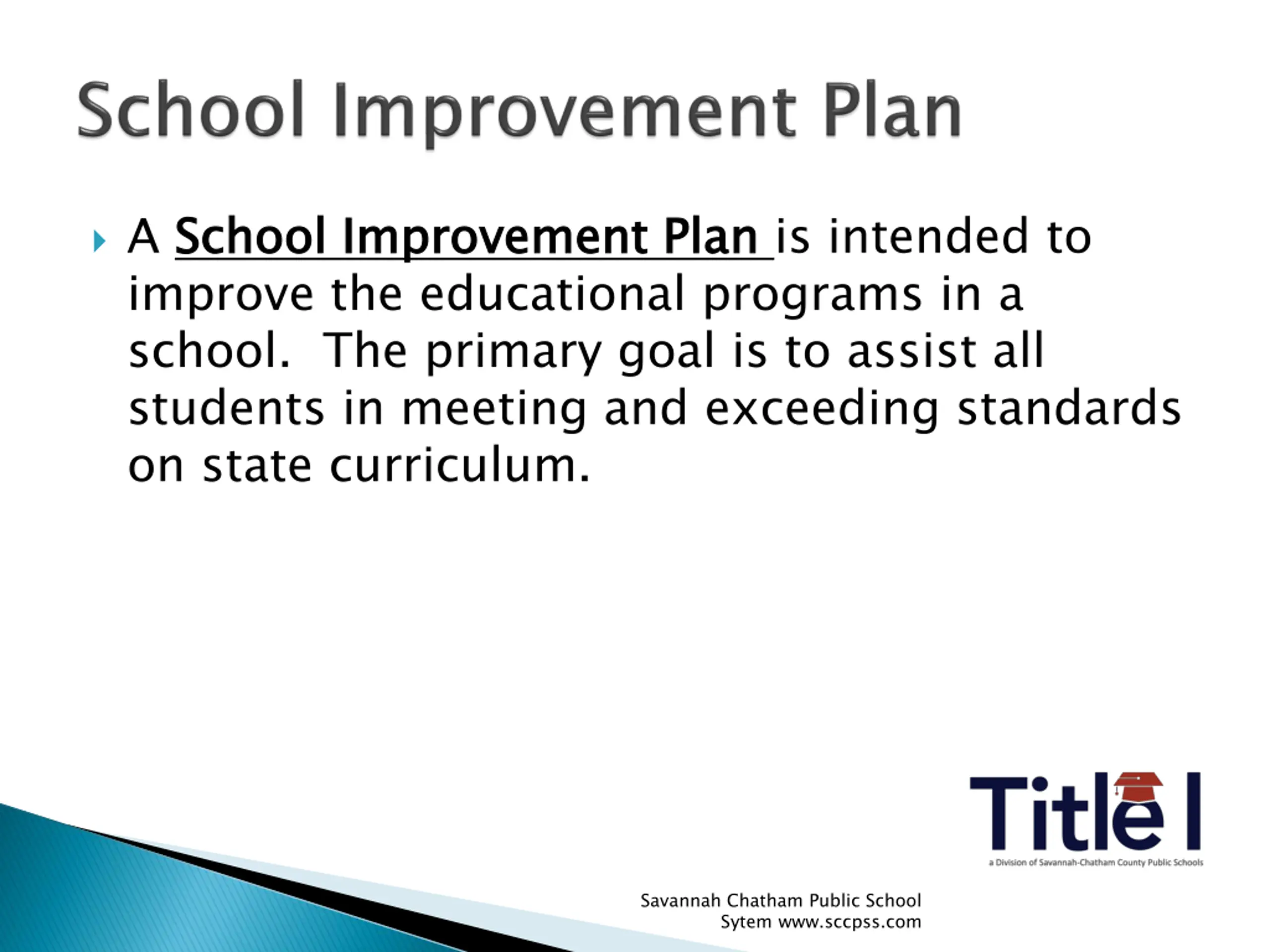 School Improvement Plan

A School Improvement Plan is intended to improve the educational programs in a school.  The primary goal is to assist all students in meeting and exceeding standards on state curriculum.

Title I
a Division of Savannah-Chatham County Public Schools

Savannah Chatham Public School Sytem www.sccpss.com